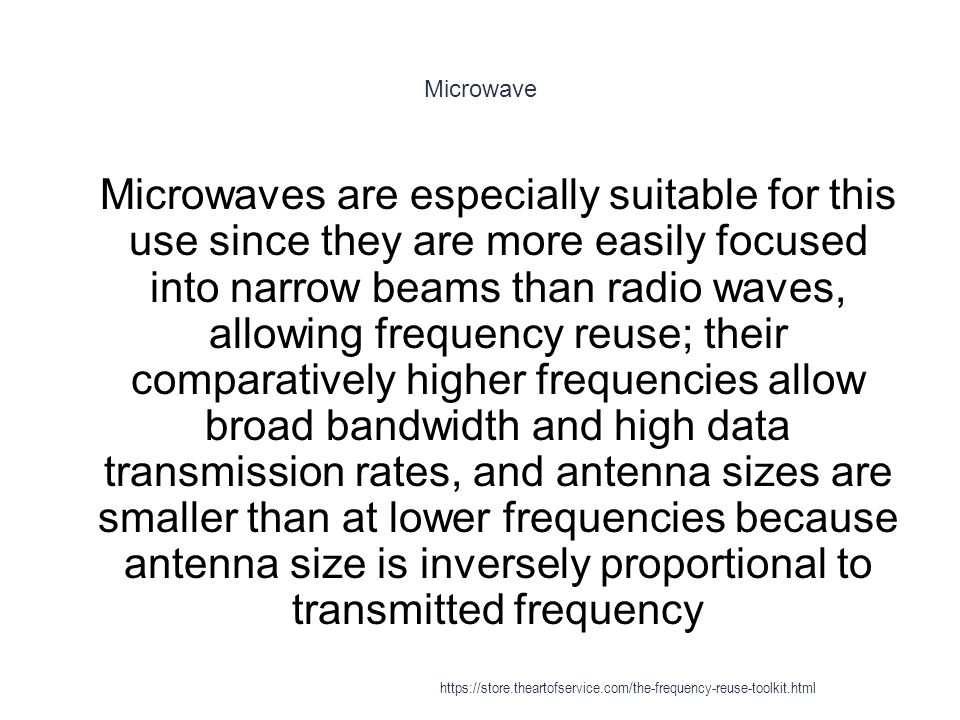 Microwave

Microwaves are especially suitable for this use since they are more easily focused into narrow beams than radio waves, allowing frequency reuse; their comparatively higher frequencies allow broad bandwidth and high data transmission rates, and antenna sizes are smaller than at lower frequencies because antenna size is inversely proportional to transmitted frequency

https://store.theartofservice.com/the-frequency-reuse-toolkit.html